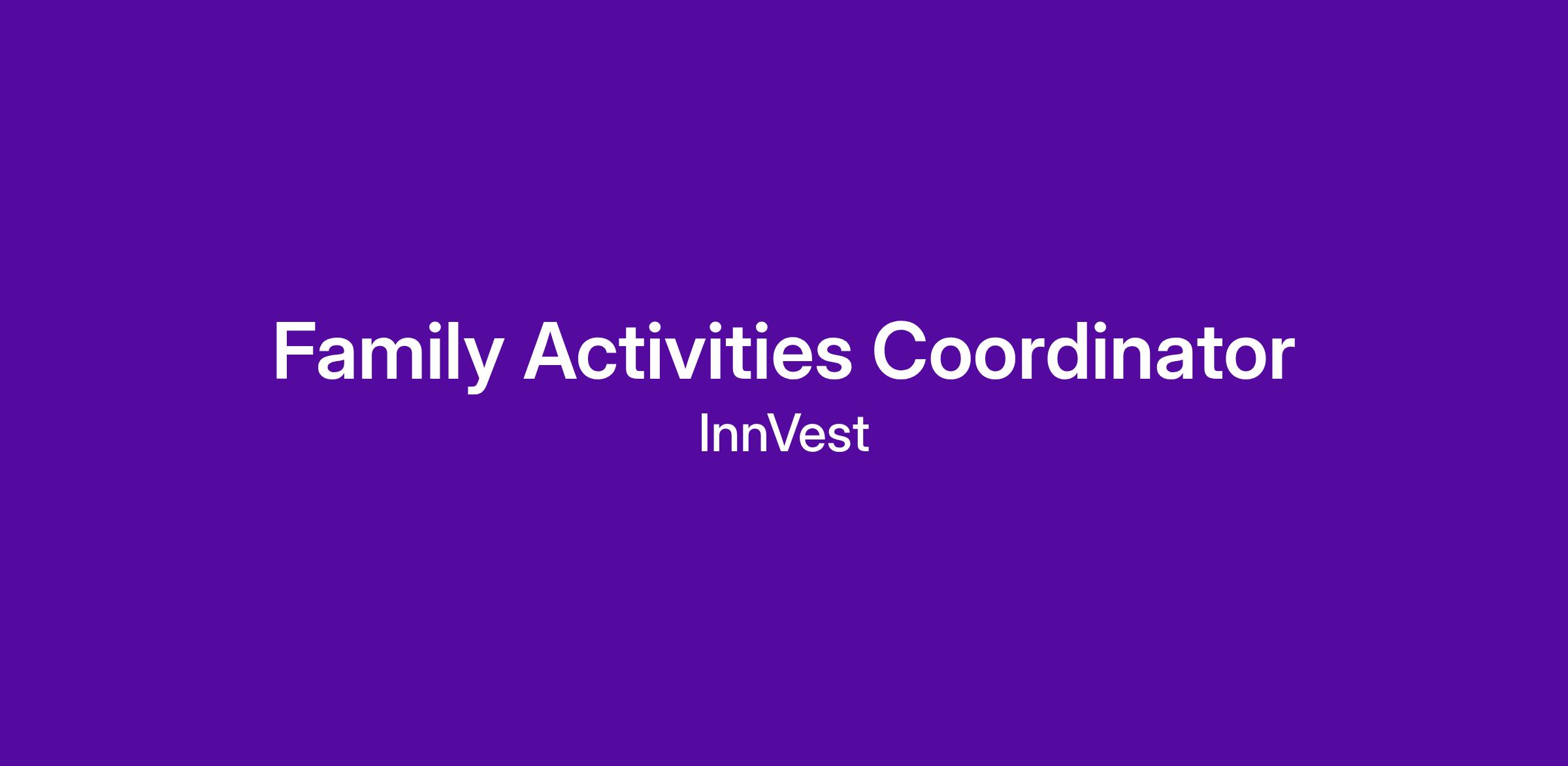 Family Activities Coordinator
InnVest